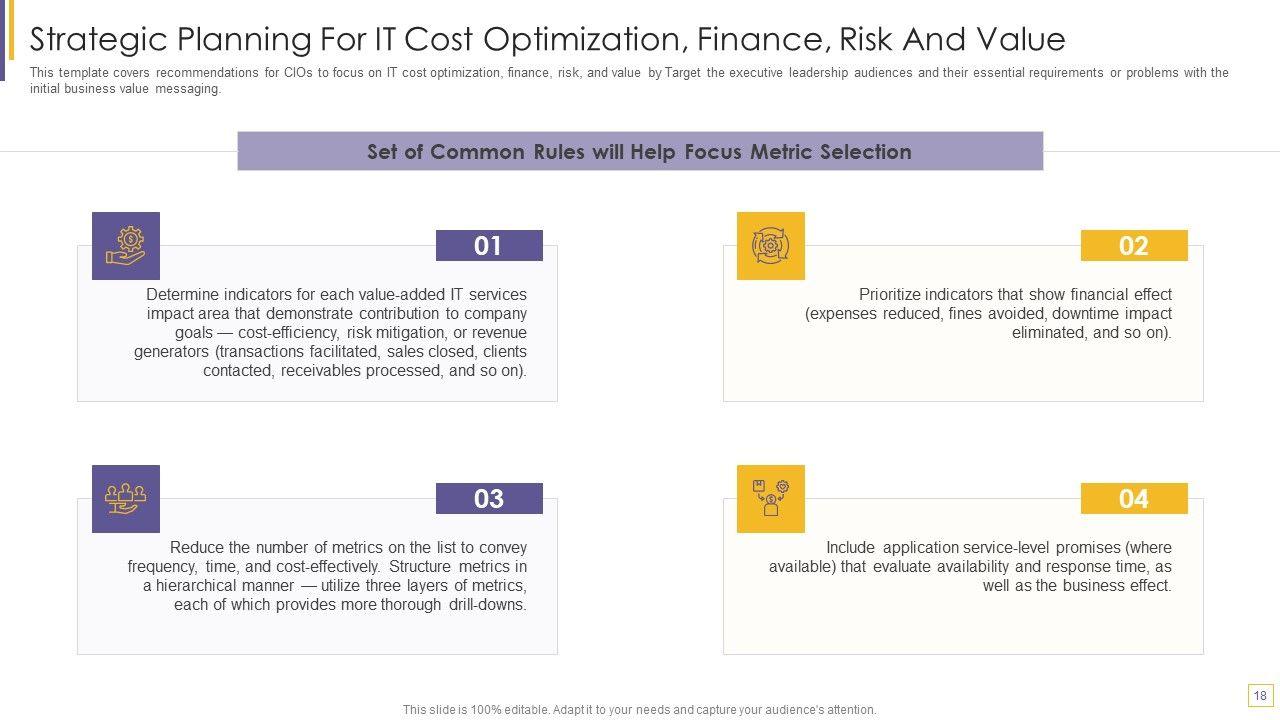 Strategic Planning For IT Cost Optimization, Finance, Risk And Value

This template covers recommendations for CIOs to focus on IT cost optimization, finance, risk, and value by Target the executive leadership audiences and their essential requirements or problems with the initial business value messaging.

Set of Common Rules will Help Focus Metric Selection

01

Determine indicators for each value-added IT services impact area that demonstrate contribution to company goals — cost-efficiency, risk mitigation, or revenue generators (transactions facilitated, sales closed, clients contacted, receivables processed, and so on).

02

Prioritize indicators that show financial effect (expenses reduced, fines avoided, downtime impact eliminated, and so on).

03

Reduce the number of metrics on the list to convey frequency, time, and cost-effectively. Structure metrics in a hierarchical manner — utilize three layers of metrics, each of which provides more thorough drill-downs.

04

Include application service-level promises (where available) that evaluate availability and response time, as well as the business effect.

This slide is 100% editable. Adapt it to your needs and capture your audience's attention.

18